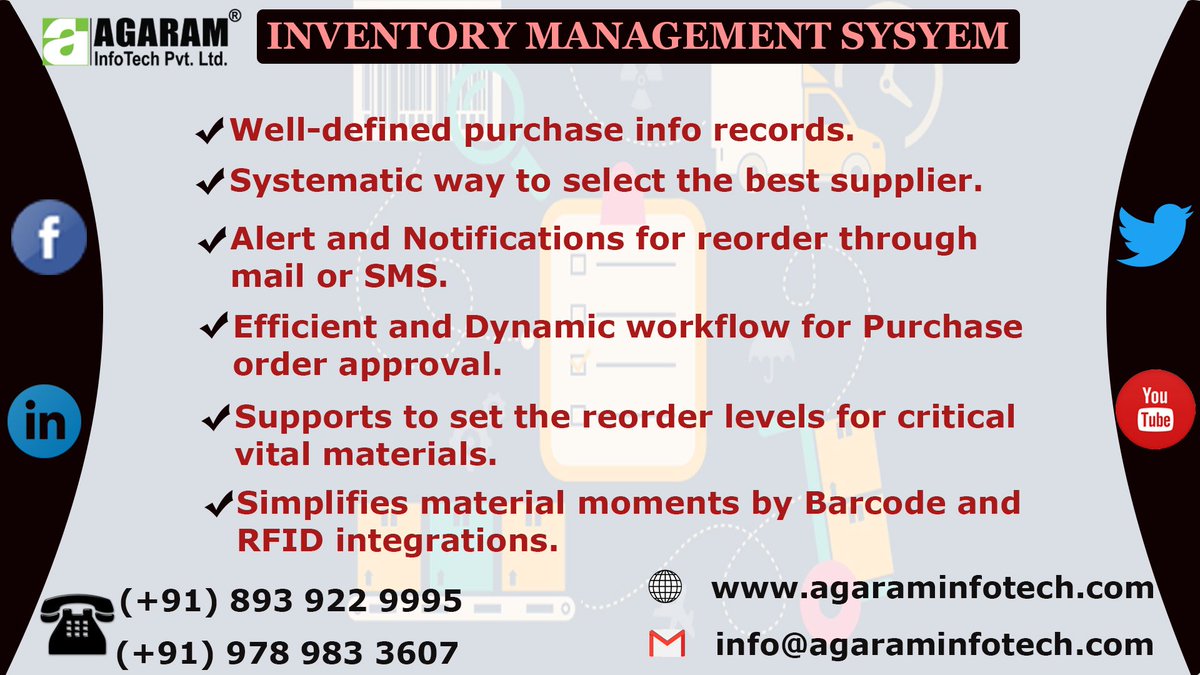 AGARAM®
InfoTech Pvt. Ltd.

INVENTORY MANAGEMENT SYSYEM

✔Well-defined purchase info records.

✔Systematic way to select the best supplier.

✔Alert and Notifications for reorder through mail or SMS.

✔Efficient and Dynamic workflow for Purchase order approval.

✔Supports to set the reorder levels for critical vital materials.

✔Simplifies material moments by Barcode and RFID integrations.

f

in

You Tube

(+91) 893 922 9995
(+91) 978 983 3607

www.agaraminfotech.com
info@agaraminfotech.com